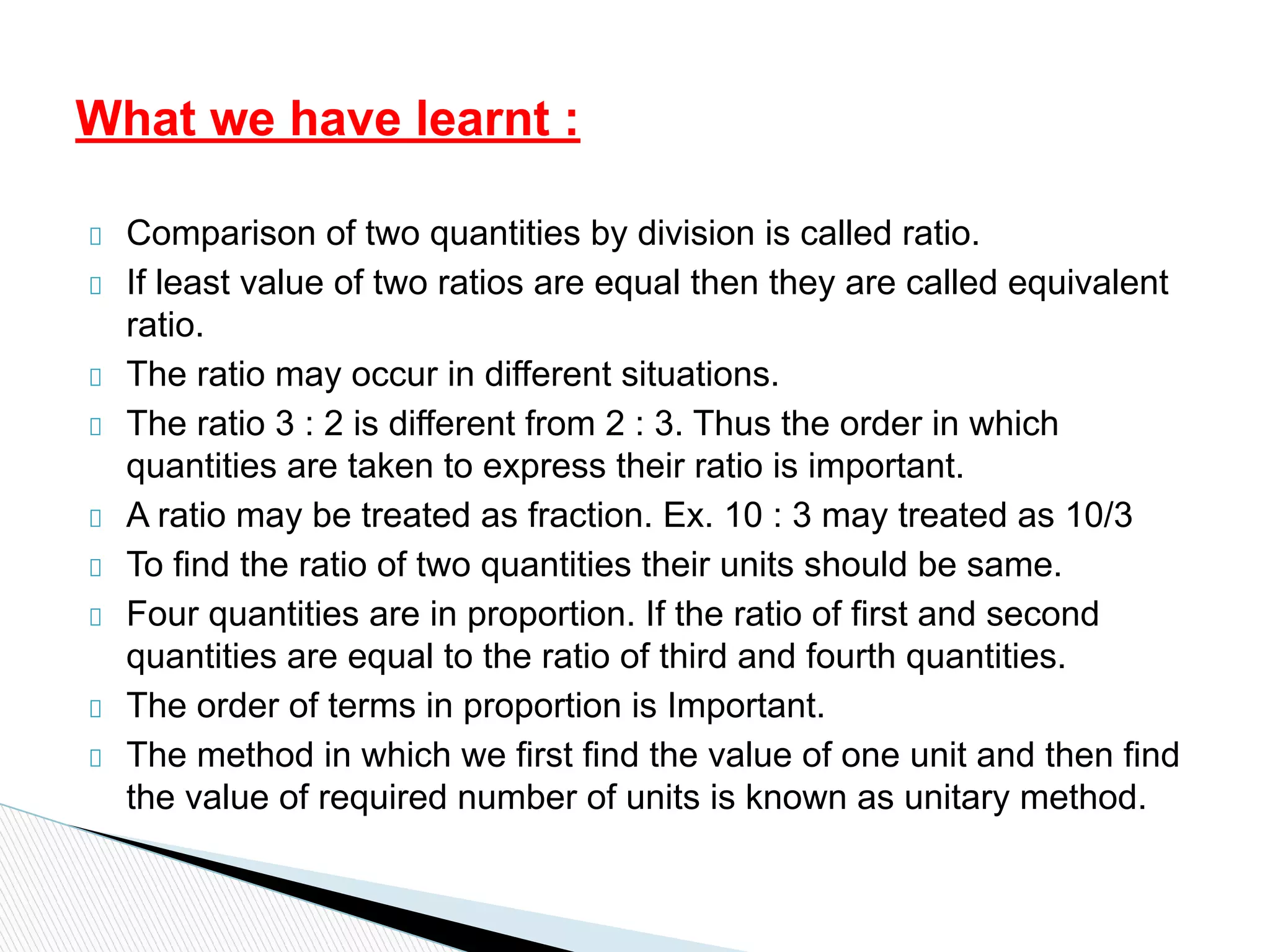 What we have learnt :

Comparison of two quantities by division is called ratio.

If least value of two ratios are equal then they are called equivalent ratio.

The ratio may occur in different situations.

The ratio 3 : 2 is different from 2 : 3. Thus the order in which quantities are taken to express their ratio is important.

A ratio may be treated as fraction. Ex. 10 : 3 may treated as 10/3

To find the ratio of two quantities their units should be same.

Four quantities are in proportion. If the ratio of first and second quantities are equal to the ratio of third and fourth quantities.

The order of terms in proportion is Important.

The method in which we first find the value of one unit and then find the value of required number of units is known as unitary method.